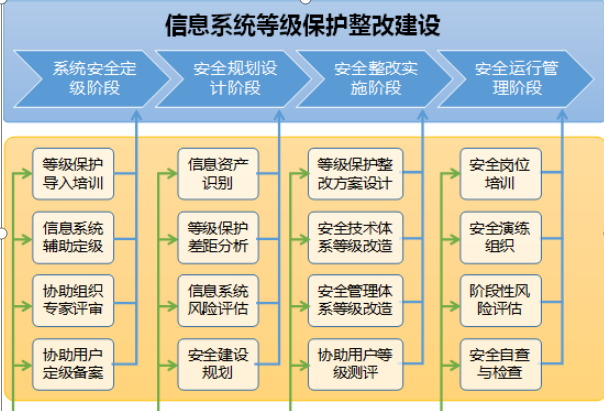 信息系统等级保护整改建设

系统安全定级阶段

安全规划设计阶段

安全整改实施阶段

安全运行管理阶段

等级保护导入培训

信息系统辅助定级

协助组织专家评审

协助用户定级备案

信息资产识别

等级保护差距分析

信息系统风险评估

安全建设规划

等级保护整改方案设计

安全技术体系等级改造

安全管理体系等级改造

协助用户等级测评

安全岗位培训

安全演练组织

阶段性风险评估

安全自查与检查